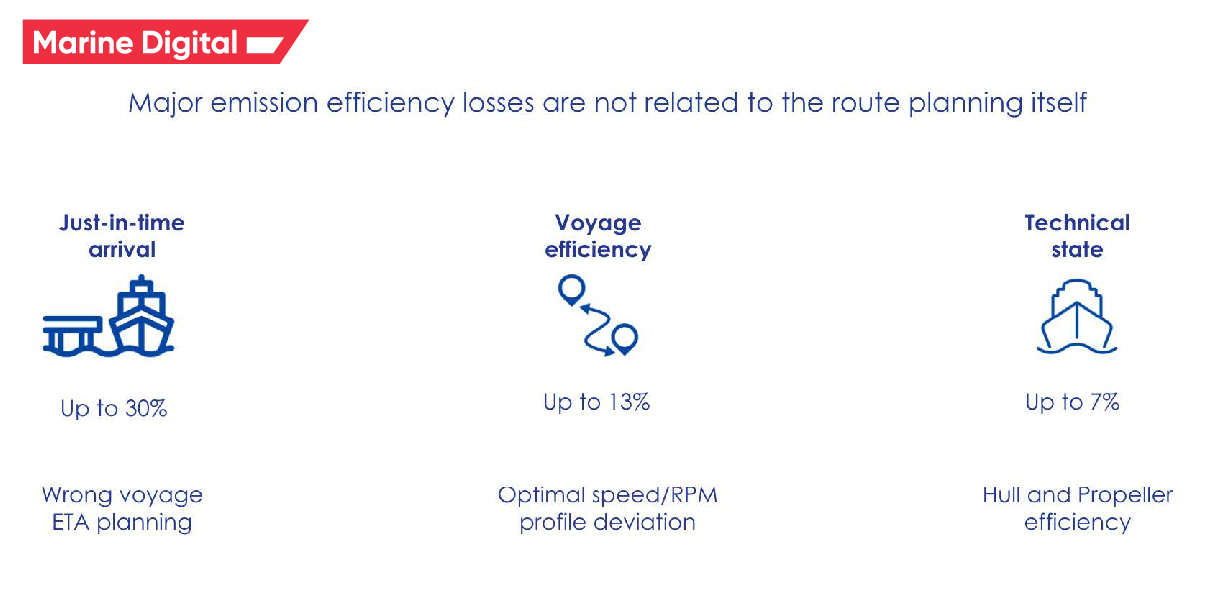 Marine Digital

Major emission efficiency losses are not related to the route planning itself

Just-in-time arrival

Up to 30%

Wrong voyage ETA planning

Voyage efficiency

Up to 13%

Optimal speed/RPM profile deviation

Technical state

Up to 7%

Hull and Propeller efficiency